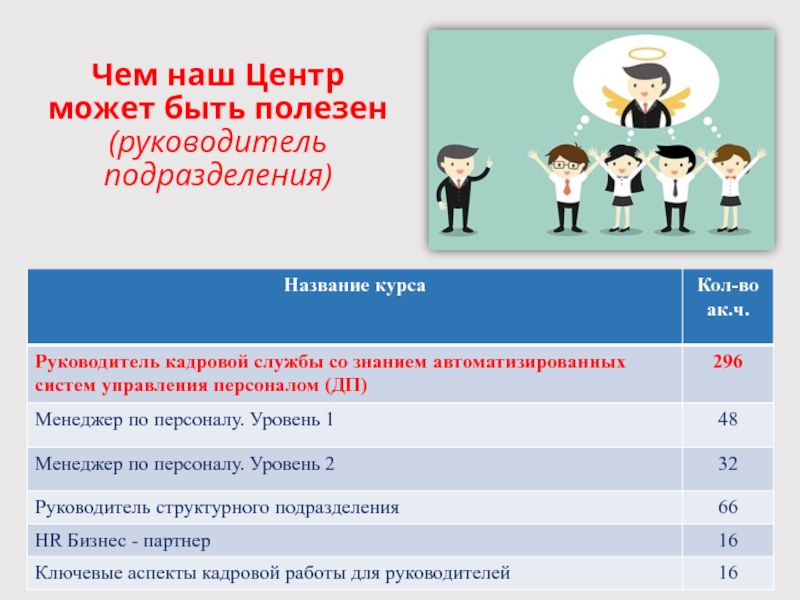 Чем наш Центр может быть полезен (руководитель подразделения)

| Название курса | Кол-во ак.ч. |
|---|---|
| Руководитель кадровой службы со знанием автоматизированных систем управления персоналом (ДП) | 296 |
| Менеджер по персоналу. Уровень 1 | 48 |
| Менеджер по персоналу. Уровень 2 | 32 |
| Руководитель структурного подразделения | 66 |
| HR Бизнес - партнер | 16 |
| Ключевые аспекты кадровой работы для руководителей | 16 |